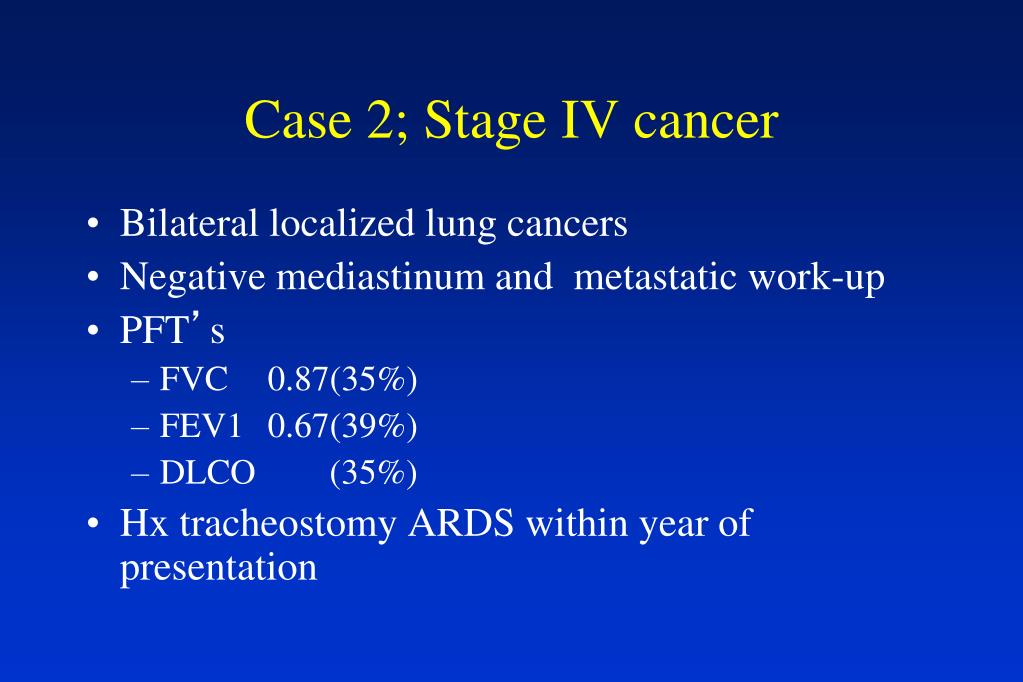 Case 2; Stage IV cancer

• Bilateral localized lung cancers
• Negative mediastinum and metastatic work-up
• PFT’s
– FVC 0.87(35%)
– FEV1 0.67(39%)
– DLCO (35%)
• Hx tracheostomy ARDS within year of presentation